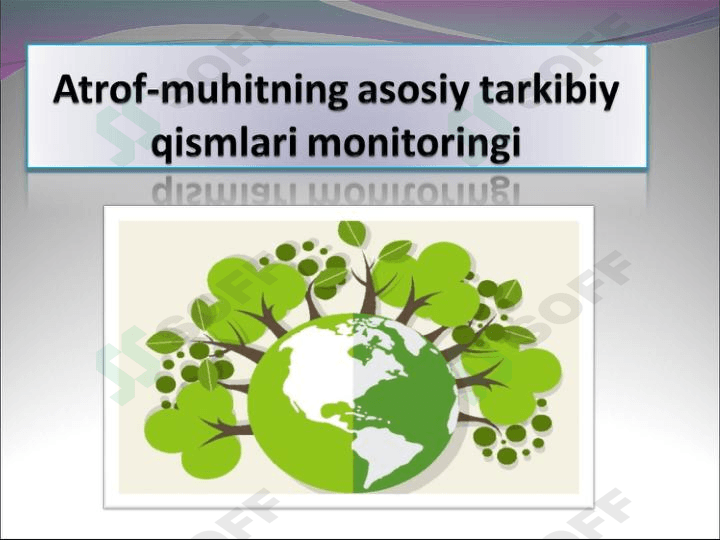 Atrof-muhitning asosiy tarkibiy qismlari monitoringi

SOFF